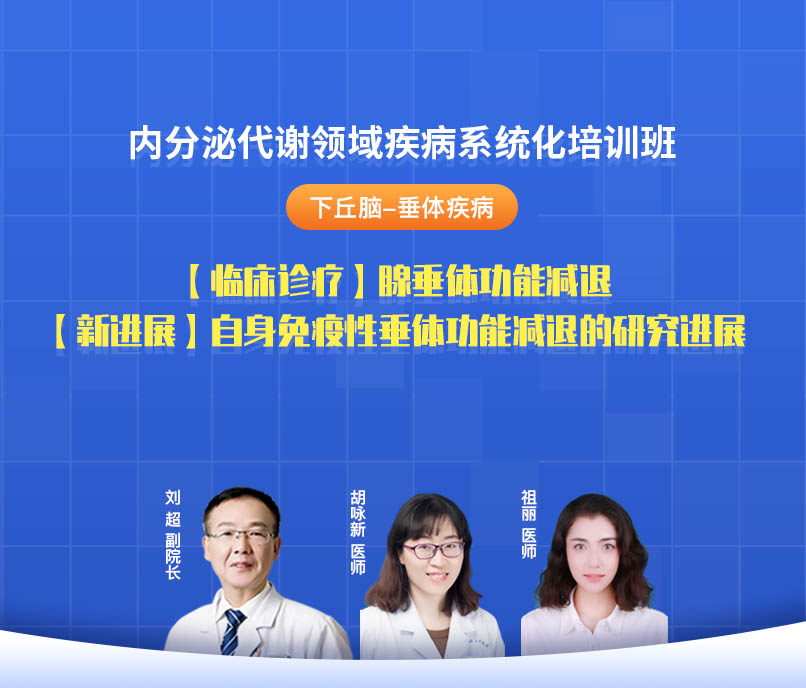 内分泌代谢领域疾病系统化培训班

下丘脑–垂体疾病

【临床诊疗】腺垂体功能减退
【新进展】自身免疫性垂体功能减退的研究进展

刘超 副院长

胡咏新 医师

祖丽 医师